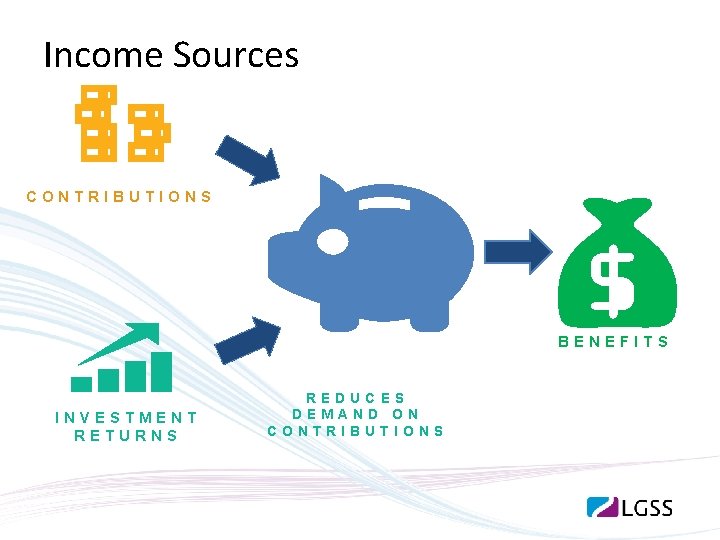 Income Sources

CONTRIBUTIONS

INVESTMENT RETURNS

REDUCES DEMAND ON CONTRIBUTIONS

$

BENEFITS

LGSS